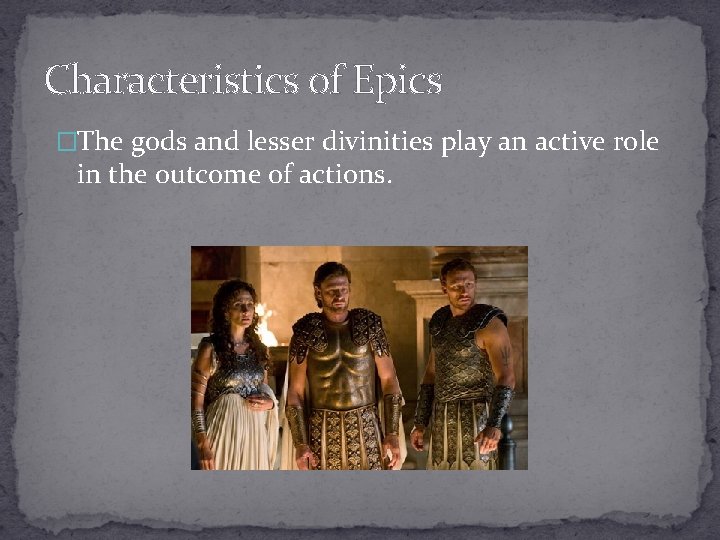 Characteristics of Epics

□The gods and lesser divinities play an active role in the outcome of actions.